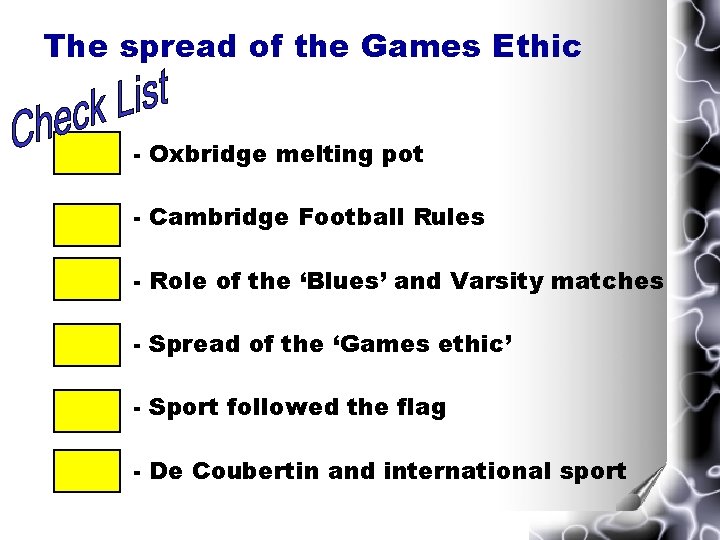 The spread of the Games Ethic

Check List

- Oxbridge melting pot

- Cambridge Football Rules

- Role of the ‘Blues’ and Varsity matches

- Spread of the ‘Games ethic’

- Sport followed the flag

- De Coubertin and international sport